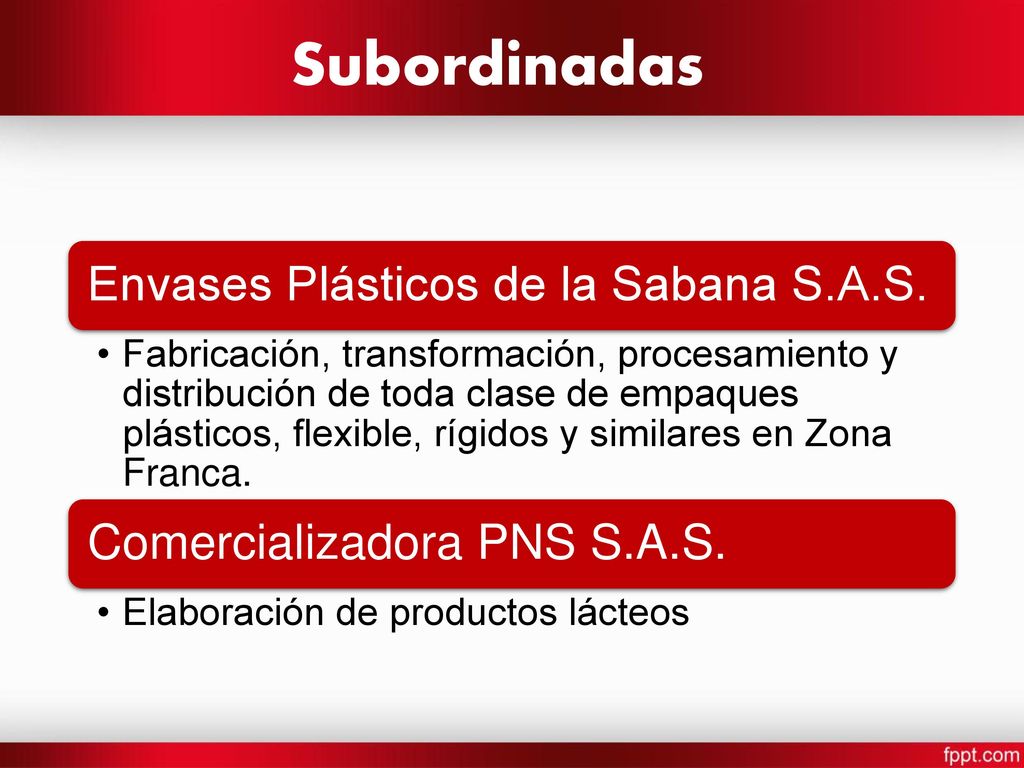 Subordinadas

Envases Plásticos de la Sabana S.A.S.

• Fabricación, transformación, procesamiento y distribución de toda clase de empaques plásticos, flexible, rígidos y similares en Zona Franca.

Comercializadora PNS S.A.S.

• Elaboración de productos lácteos

fppt.com